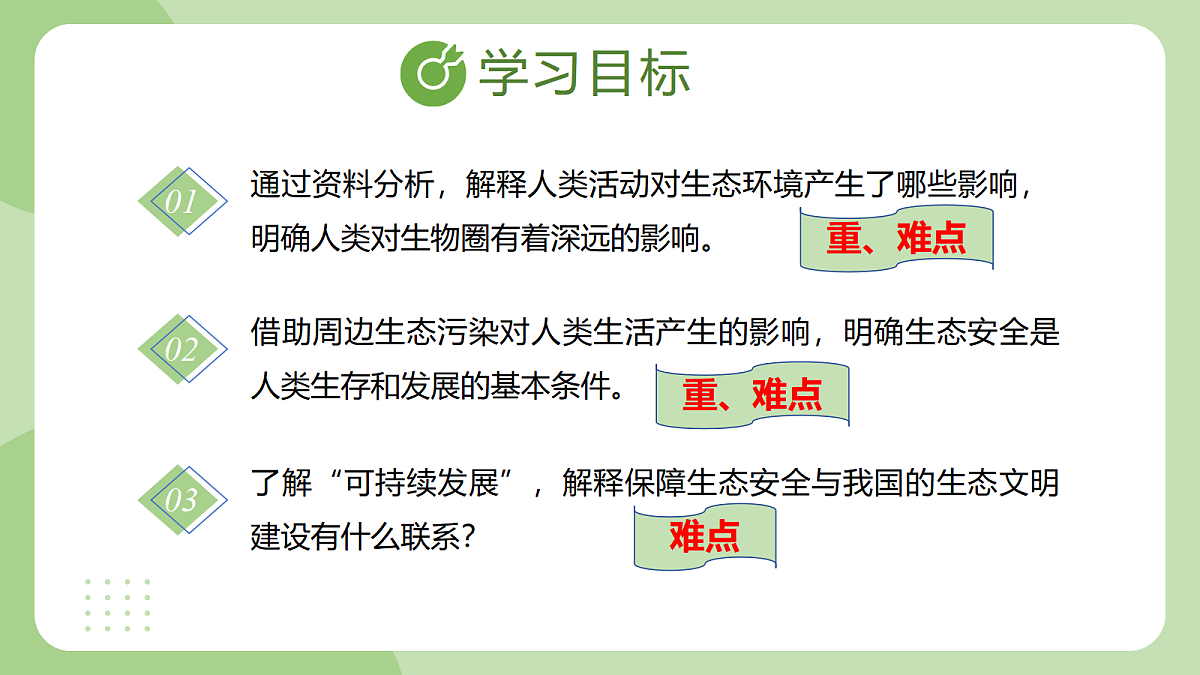 学习目标

01 通过资料分析，解释人类活动对生态环境产生了哪些影响，明确人类对生物圈有着深远的影响。

重、难点

02 借助周边生态污染对人类生活产生的影响，明确生态安全是人类生存和发展的基本条件。

重、难点

03 了解“可持续发展”，解释保障生态安全与我国的生态文明建设有什么联系？

难点